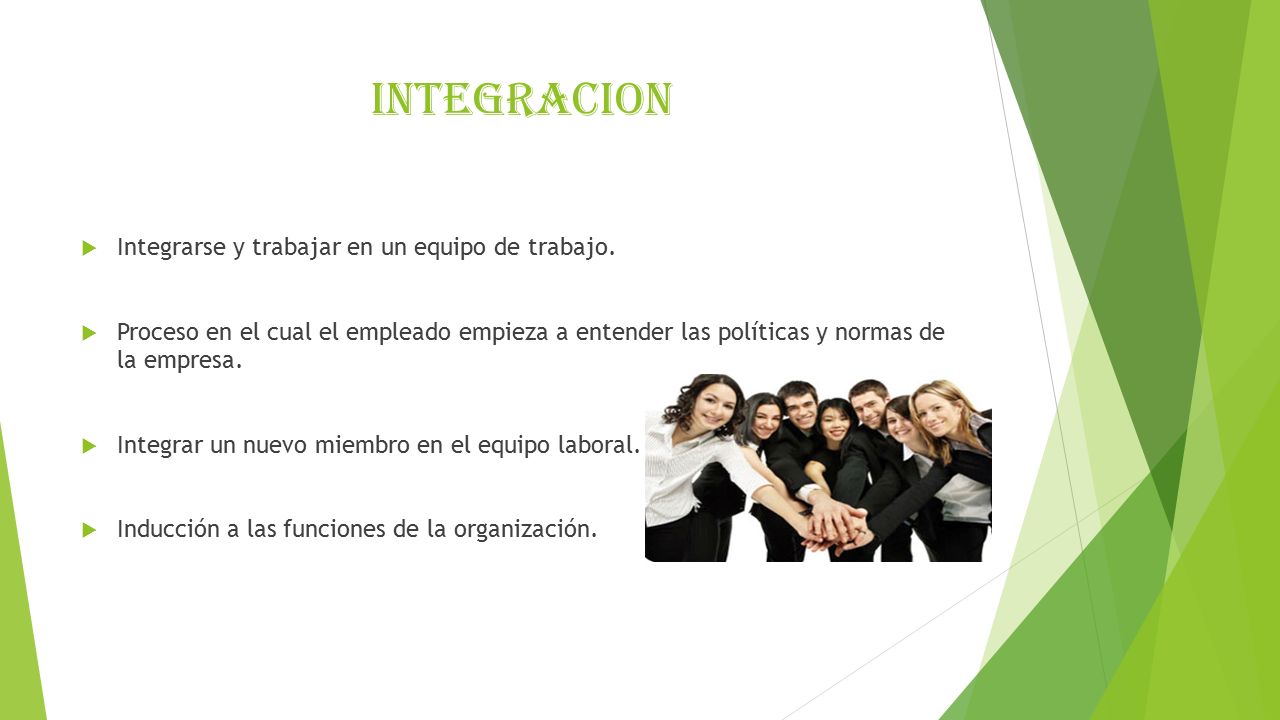 INTEGRACION

Integrarse y trabajar en un equipo de trabajo.

Proceso en el cual el empleado empieza a entender las políticas y normas de la empresa.

Integrar un nuevo miembro en el equipo laboral.

Inducción a las funciones de la organización.